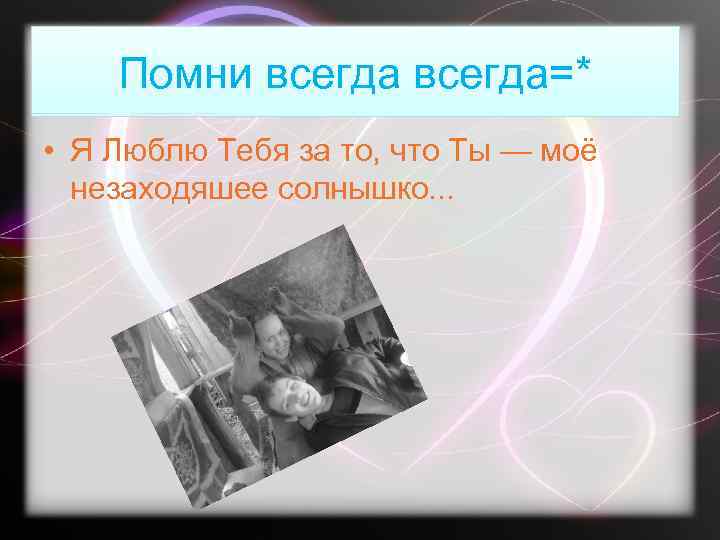 Помни всегда всегда=*

• Я Люблю Тебя за то, что Ты — моё незаходяшее солнышко...